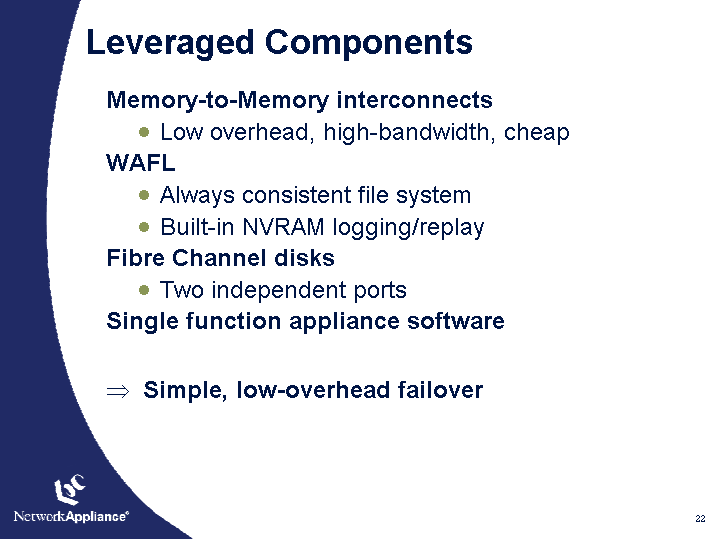 Leveraged Components

Memory-to-Memory interconnects

- Low overhead, high-bandwidth, cheap

WAFL

- Always consistent file system
- Built-in NVRAM logging/replay

Fibre Channel disks

- Two independent ports

Single function appliance software

$\Rightarrow$ Simple, low-overhead failover

NetworkAppliance®

22